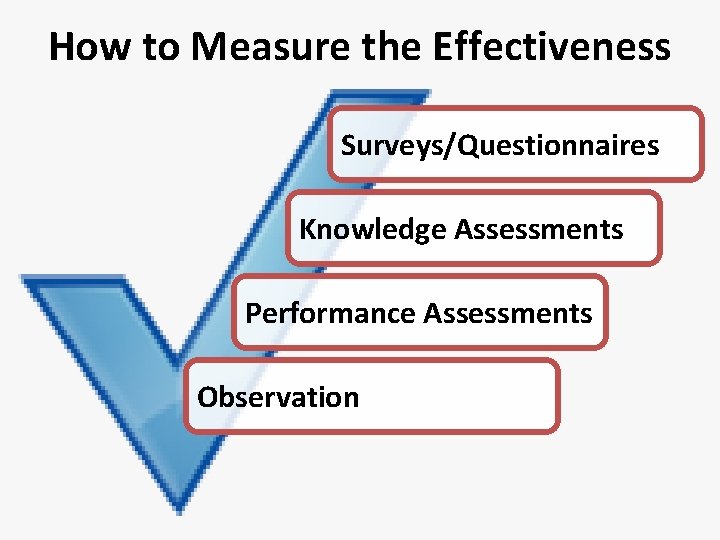 How to Measure the Effectiveness

Surveys/Questionnaires

Knowledge Assessments

Performance Assessments

Observation